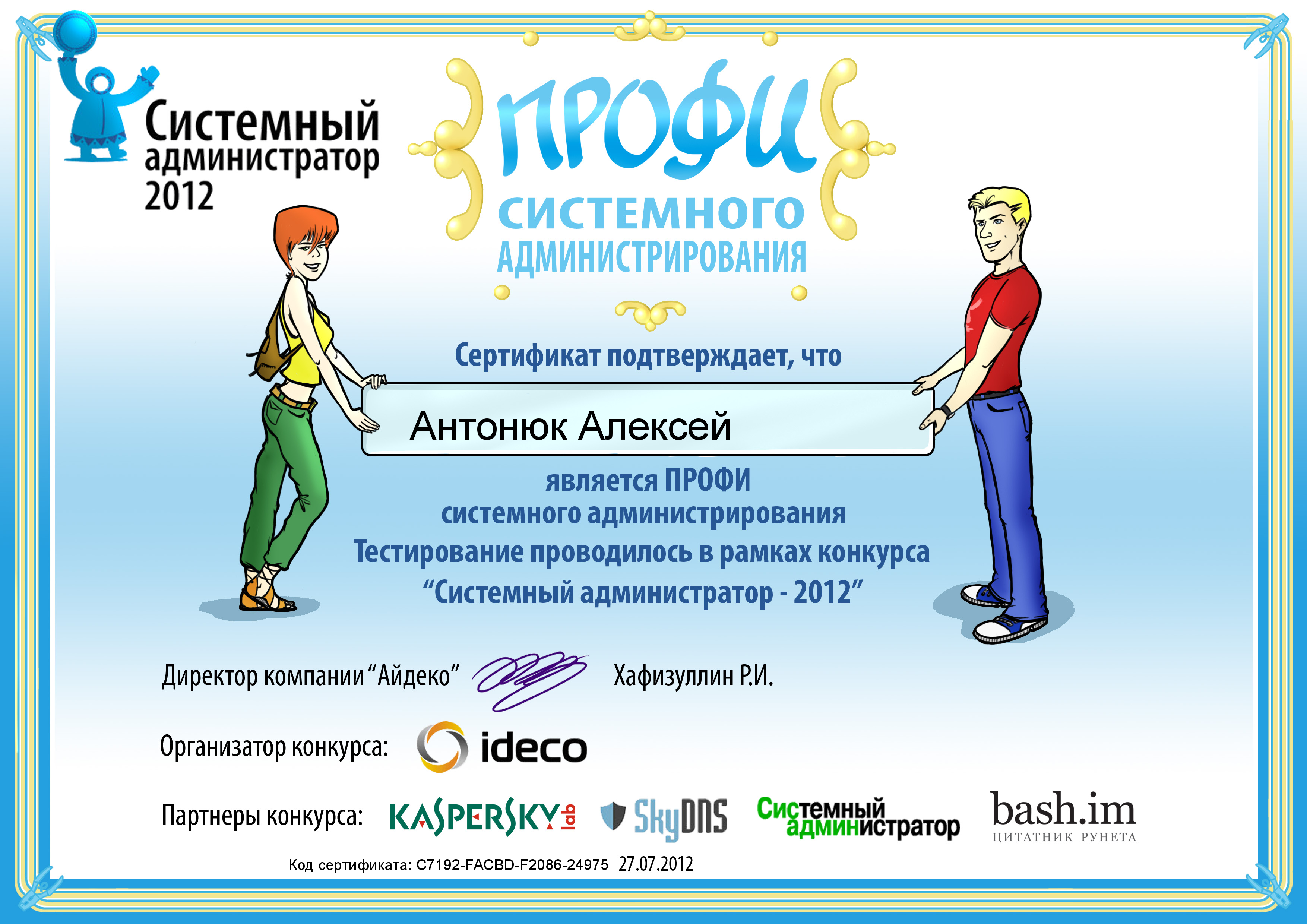 Системный администратор 2012

ПРОФИ СИСТЕМНОГО АДМИНИСТРИРОВАНИЯ

Сертификат подтверждает, что

Антонюк Алексей

является ПРОФИ системного администрирования Тестирование проводилось в рамках конкурса “Системный администратор - 2012”

Директор компании “Айдеко” Хафизуллин Р.И.

Организатор конкурса: ideco

Партнеры конкурса: KASPERSKY lab SkyDNS Системный администратор bash.im ЦИТАТНИК РУНЕТА

Код сертификата: C7192-FACBD-F2086-24975 27.07.2012